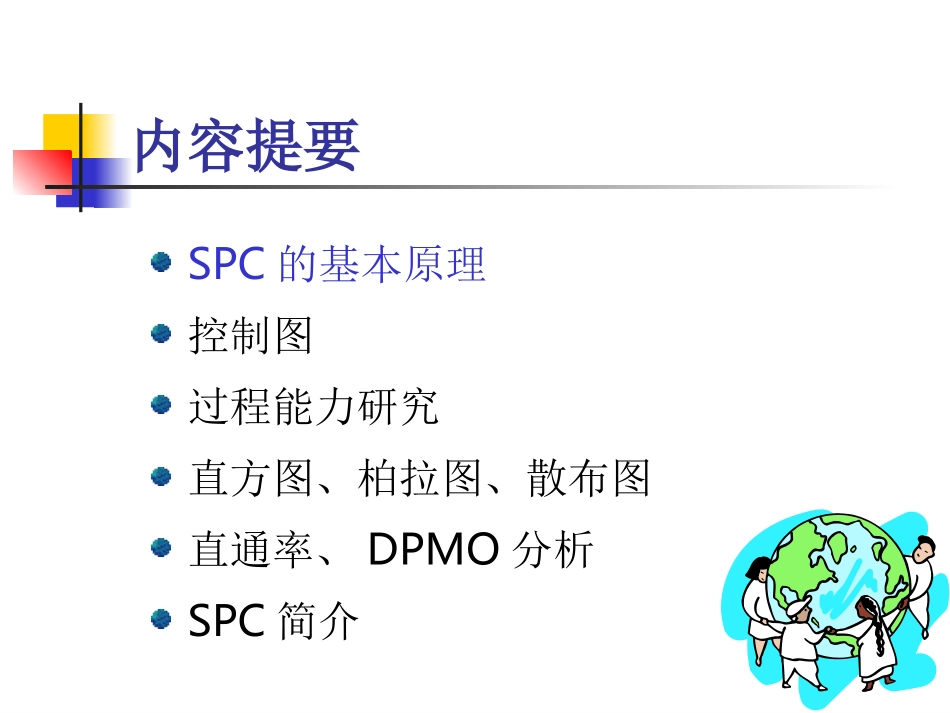 内容提要

- SPC 的基本原理
- 控制图
- 过程能力研究
- 直方图、柏拉图、散布图
- 直通率、 DPMO 分析
- SPC 简介